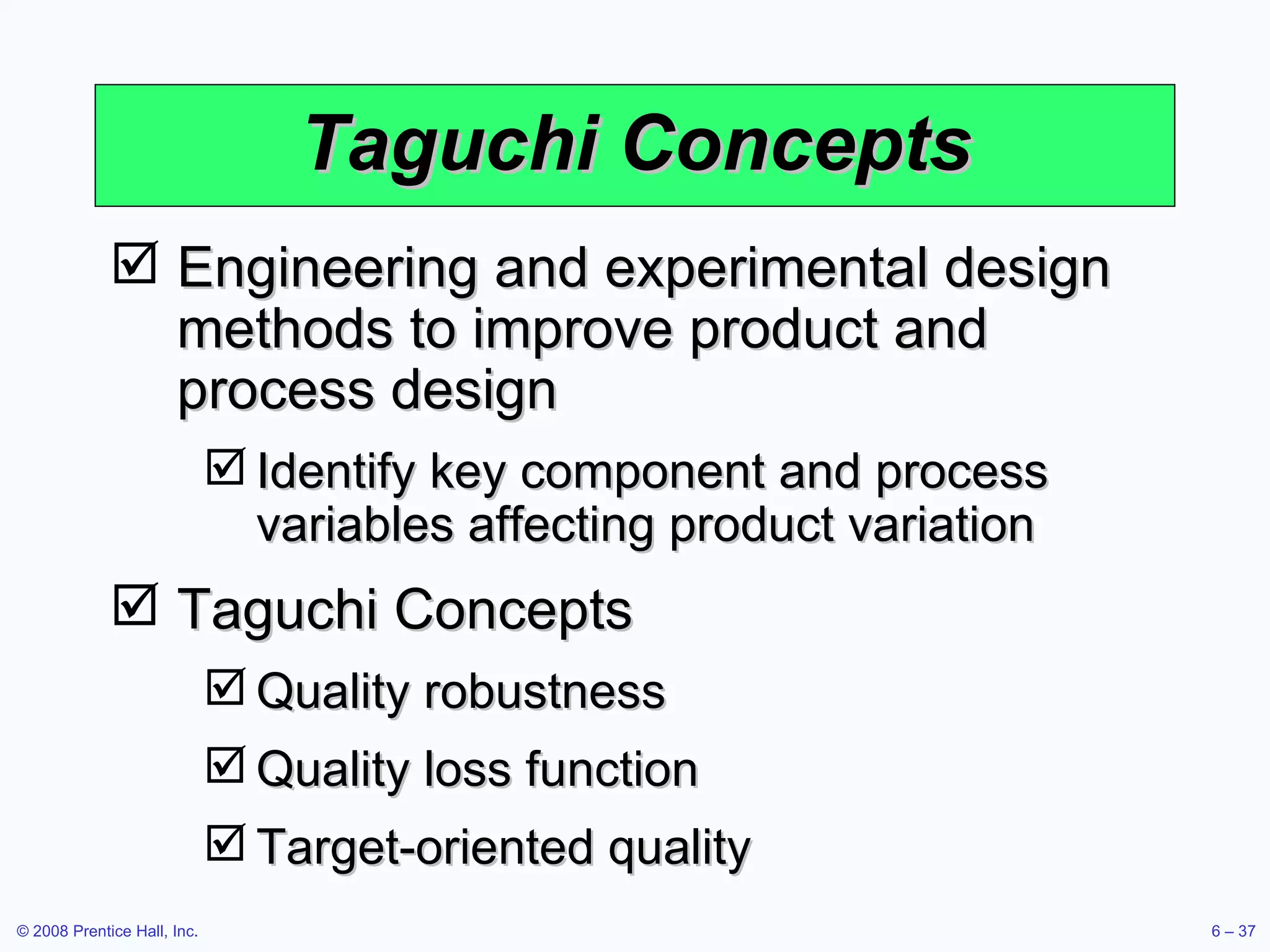 Taguchi Concepts

☑ Engineering and experimental design methods to improve product and process design

☑ Identify key component and process variables affecting product variation

☑ Taguchi Concepts

☑ Quality robustness

☑ Quality loss function

☑ Target-oriented quality

© 2008 Prentice Hall, Inc.

6 – 37